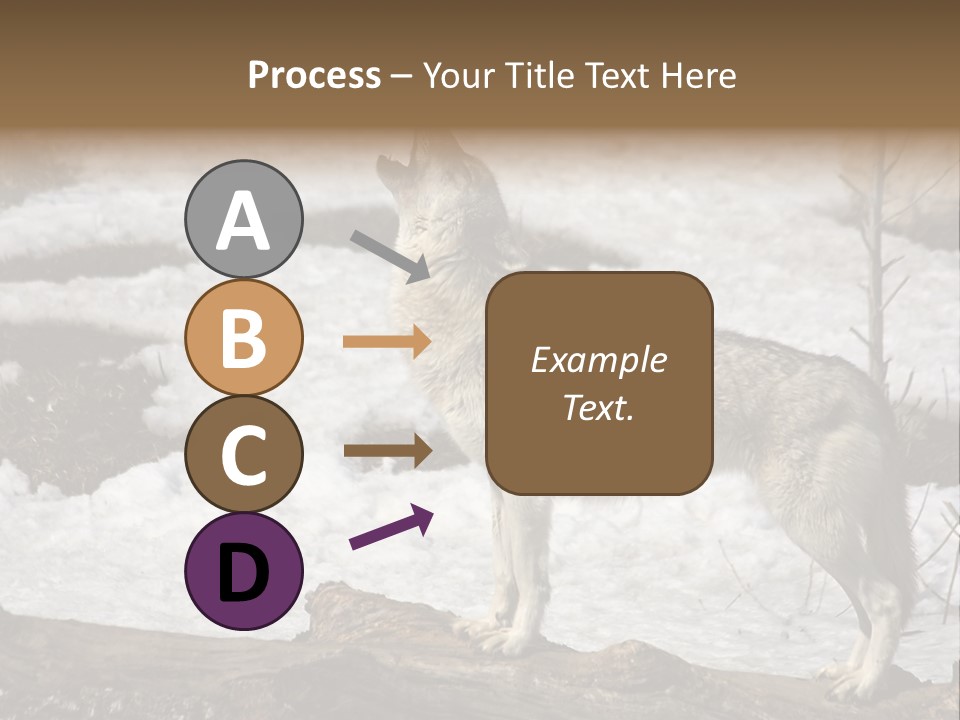 Process – Your Title Text Here

A

B

C

D

Example Text.